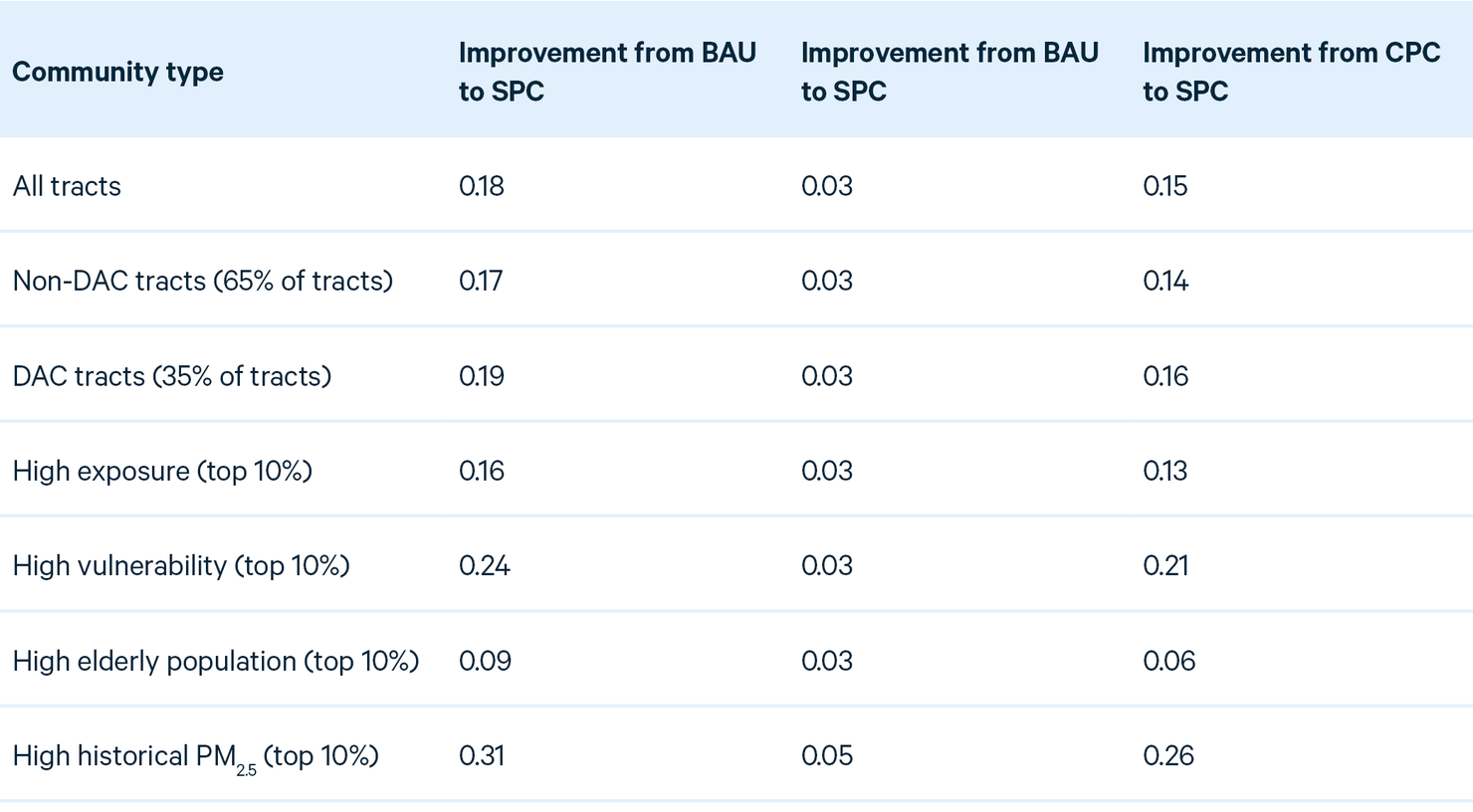 | Community type | Improvement from BAU to SPC | Improvement from BAU to SPC | Improvement from CPC to SPC |
|---|---|---|---|
| All tracts | 0.18 | 0.03 | 0.15 |
| Non-DAC tracts (65% of tracts) | 0.17 | 0.03 | 0.14 |
| DAC tracts (35% of tracts) | 0.19 | 0.03 | 0.16 |
| High exposure (top 10%) | 0.16 | 0.03 | 0.13 |
| High vulnerability (top 10%) | 0.24 | 0.03 | 0.21 |
| High elderly population (top 10%) | 0.09 | 0.03 | 0.06 |
| High historical $PM_{2.5}$ (top 10%) | 0.31 | 0.05 | 0.26 |